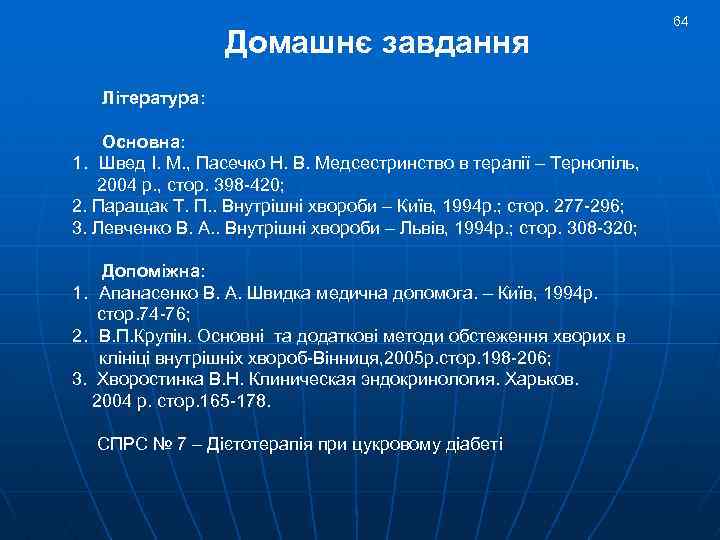 64

Домашнє завдання

Література:

Основна:
1. Швед І. М., Пасечко Н. В. Медсестринство в терапії – Тернопіль, 2004 р., стор. 398-420;
2. Паращак Т. П.. Внутрішні хвороби – Київ, 1994р.; стор. 277-296;
3. Левченко В. А.. Внутрішні хвороби – Львів, 1994р.; стор. 308-320;

Допоміжна:
1. Апанасенко В. А. Швидка медична допомога. – Київ, 1994р. стор.74-76;
2. В.П.Крупін. Основні та додаткові методи обстеження хворих в клініці внутрішніх хвороб-Вінниця,2005р.стор.198-206;
3. Хворостинка В.Н. Клиническая эндокринология. Харьков. 2004 р. стор.165-178.

СПРС № 7 – Дієтотерапія при цукровому діабеті